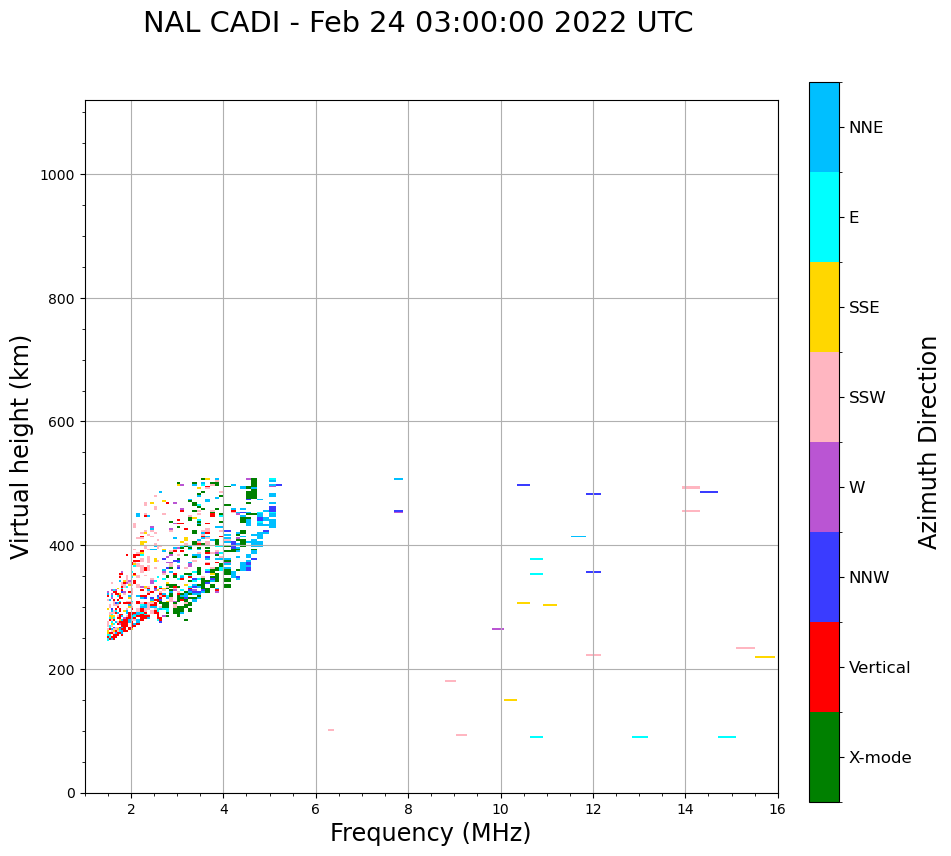 NAL CADI - Feb 24 03:00:00 2022 UTC

Virtual height (km)

1000
800
600
400
200
0

2 4 6 8 10 12 14 16

Frequency (MHz)

NNE
E
SSE
SSW
W
NNW
Vertical
X-mode

Azimuth Direction